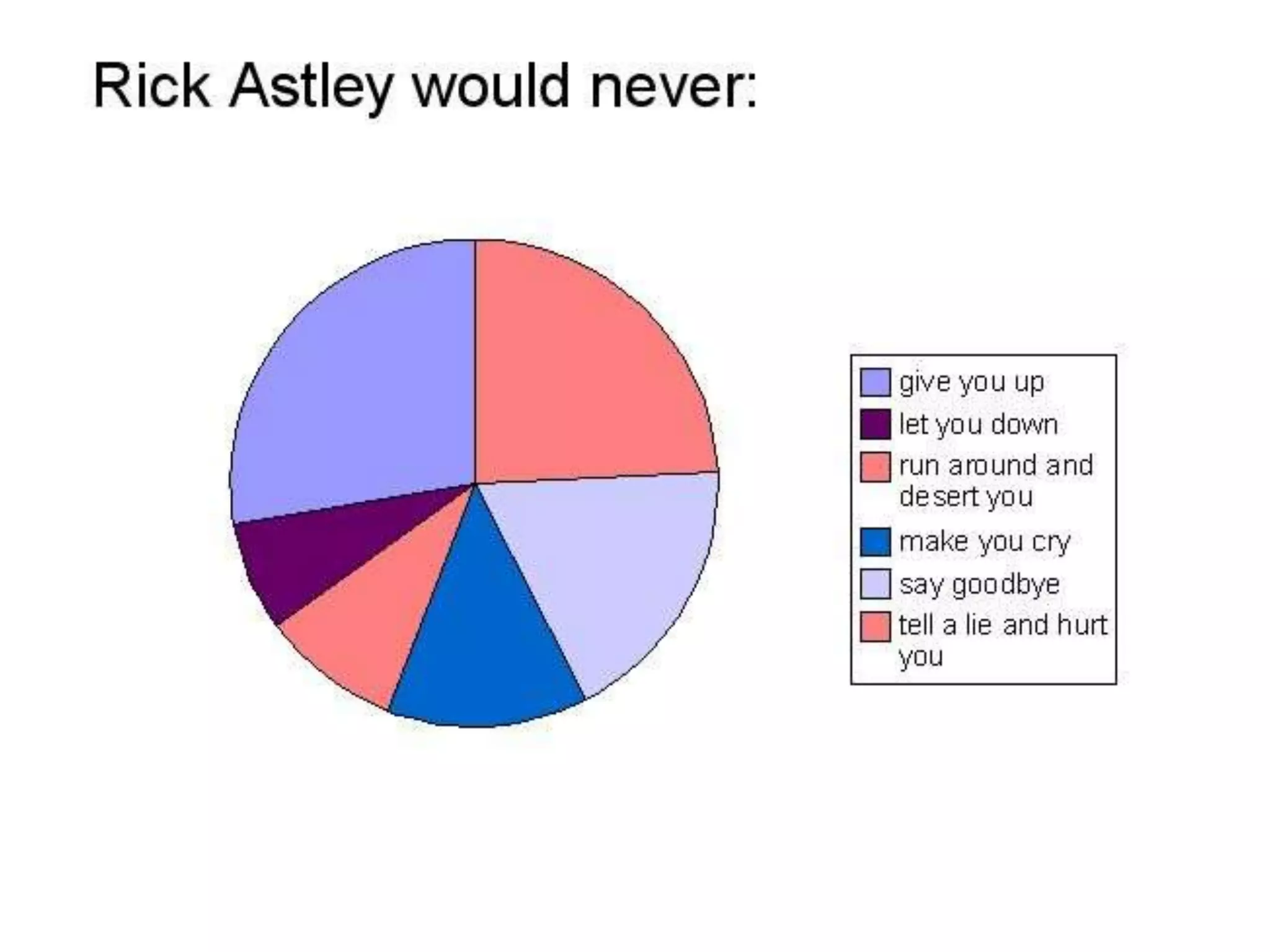 Rick Astley would never:

give you up
let you down
run around and desert you
make you cry
say goodbye
tell a lie and hurt you